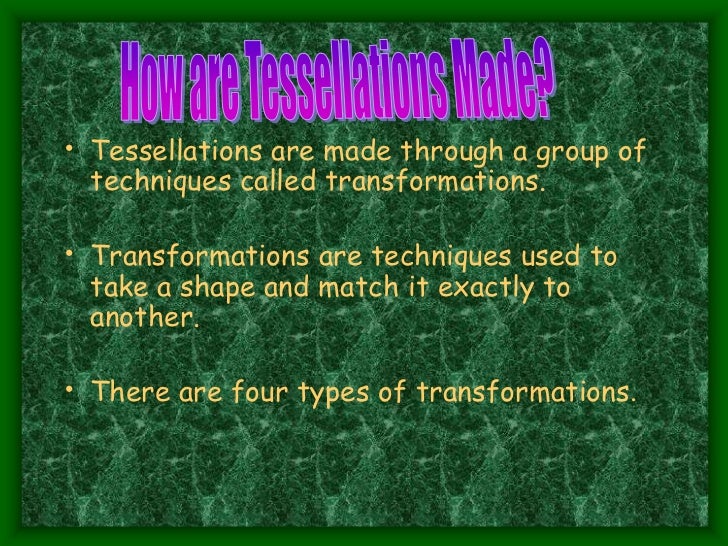 How are Tessellations Made?

• Tessellations are made through a group of techniques called transformations.

• Transformations are techniques used to take a shape and match it exactly to another.

• There are four types of transformations.